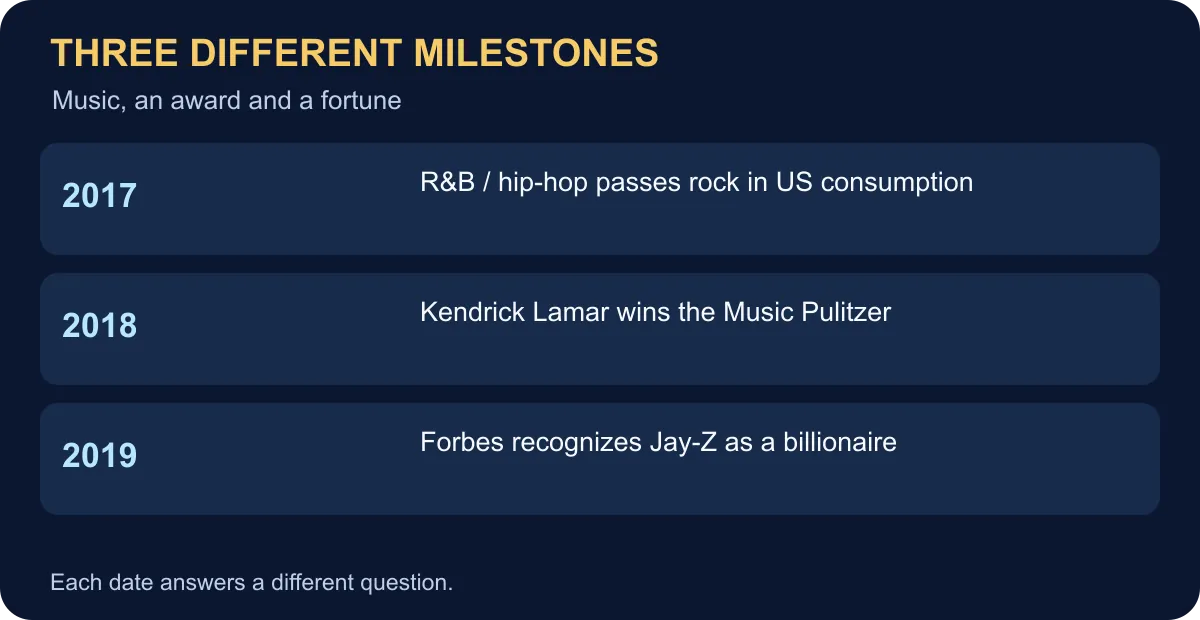 THREE DIFFERENT MILESTONES

Music, an award and a fortune

2017

R&B / hip-hop passes rock in US consumption

2018

Kendrick Lamar wins the Music Pulitzer

2019

Forbes recognizes Jay-Z as a billionaire

Each date answers a different question.